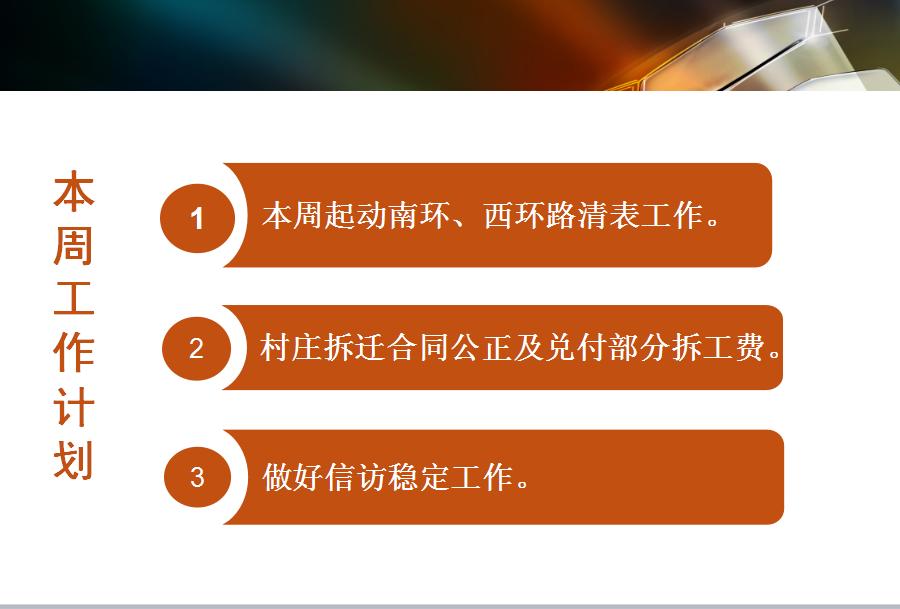 本周工作计划

1 本周起动南环、西环路清表工作。

2 村庄拆迁合同公正及兑付部分拆工费。

3 做好信访稳定工作。